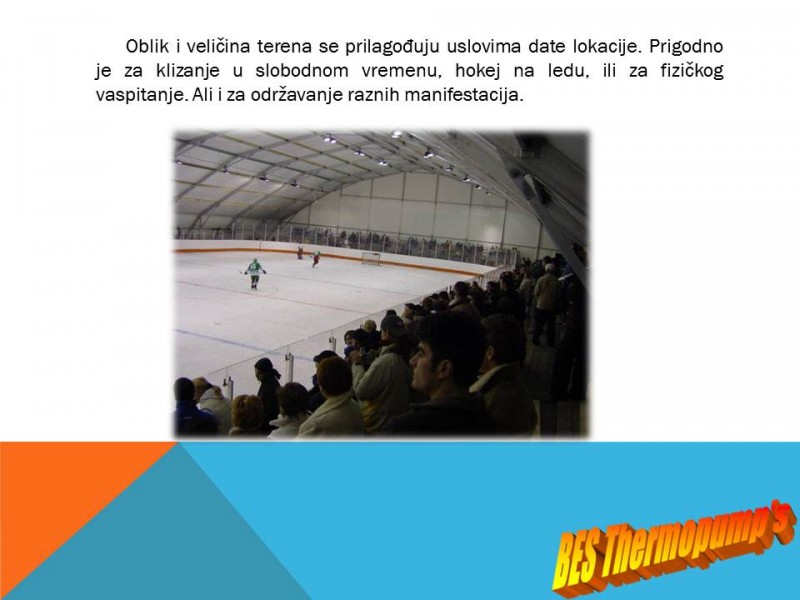 Oblik i veličina terena se prilagođuju uslovima date lokacije. Prigodno je za klizanje u slobodnom vremenu, hokej na ledu, ili za fizičkog vaspitanje. Ali i za održavanje raznih manifestacija.

BES Thermopump's